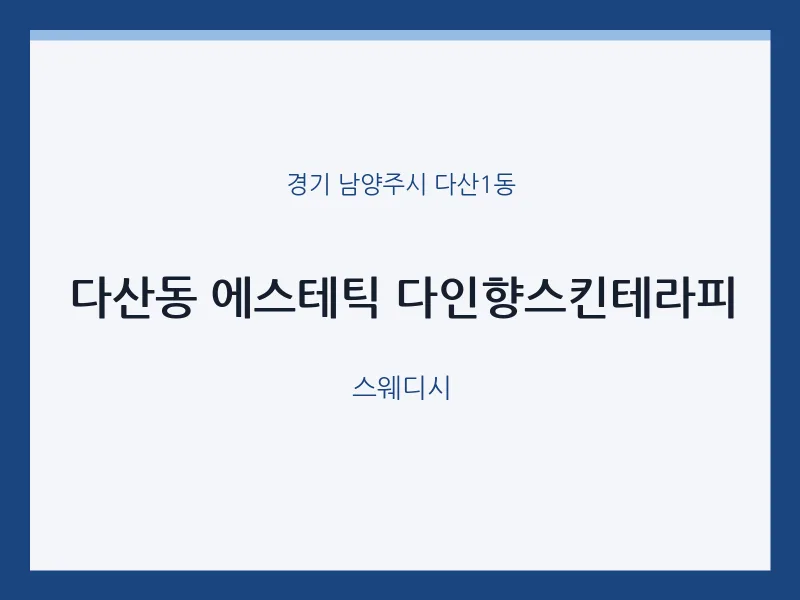 경기 남양주시 다산1동

다산동 에스테틱 다인향스킨테라피

스웨디시